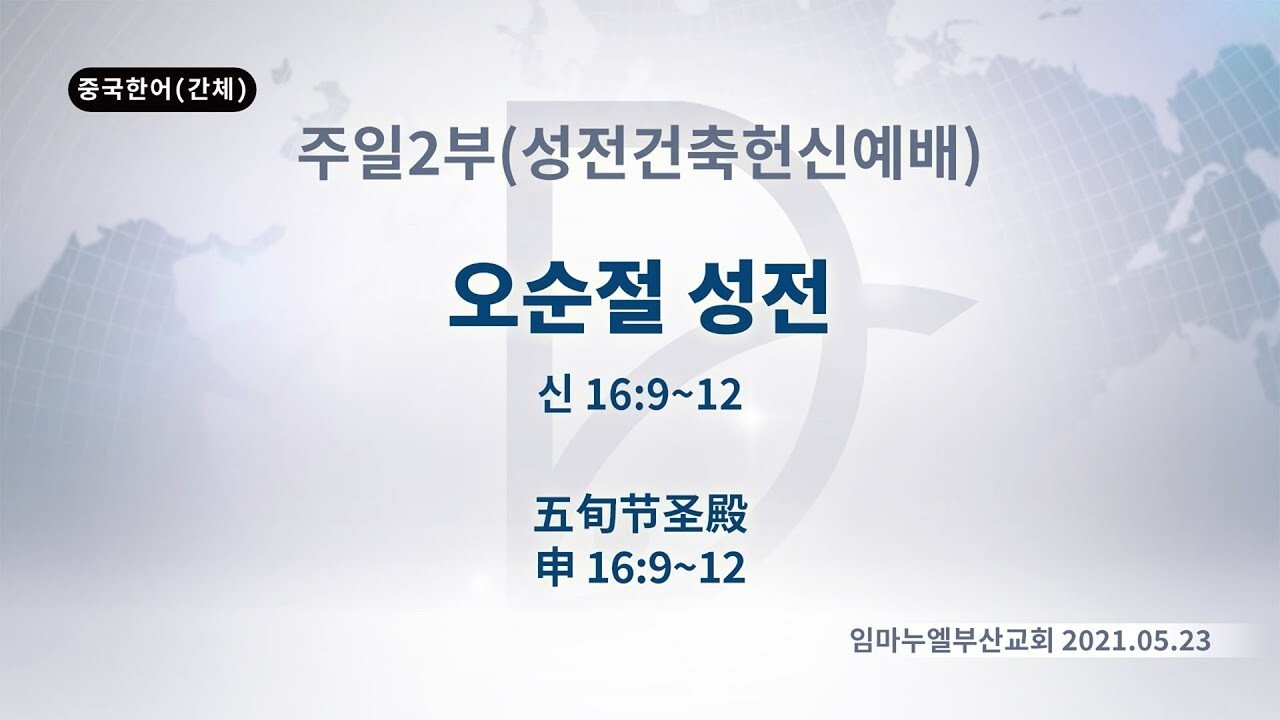 중국한어(간체)

주일2부(성전건축헌신예배)

오순절 성전

신 16:9~12

五旬节圣殿
申 16:9~12

임마누엘부산교회 2021.05.23